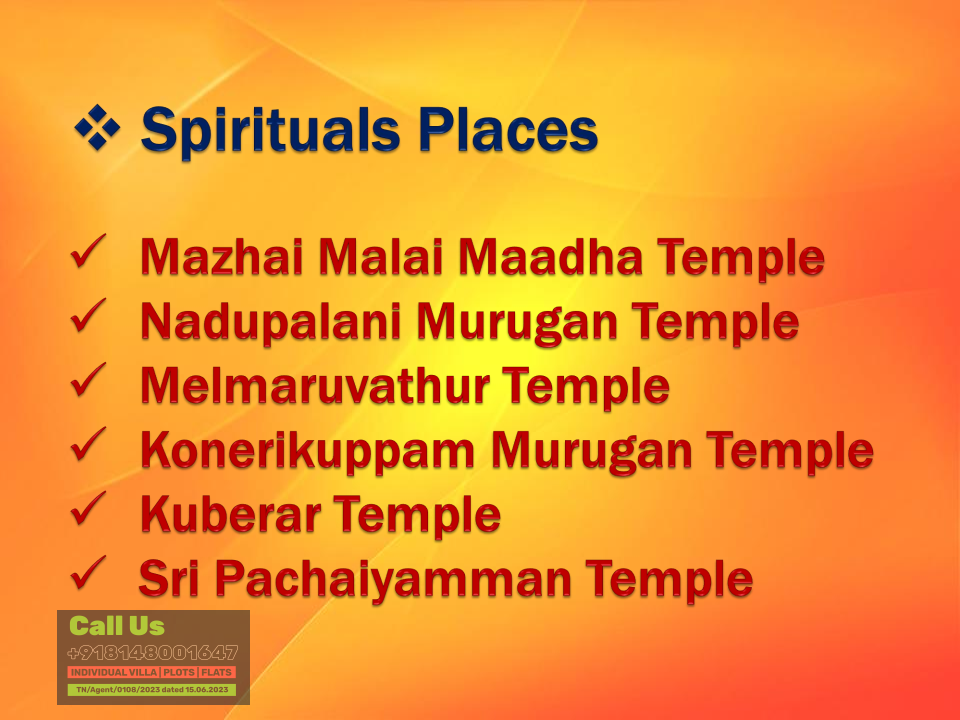 ❖ Spirituals Places

✓ Mazhai Malai Maadha Temple
✓ Nadupalani Murugan Temple
✓ Melmaruvathur Temple
✓ Konerikuppam Murugan Temple
✓ Kuberar Temple
✓ Sri Pachaiyamman Temple

Call Us
+918148001647
INDIVIDUAL VILLA | PLOTS | FLATS
TN/Agent/0108/2023 dated 15.06.2023